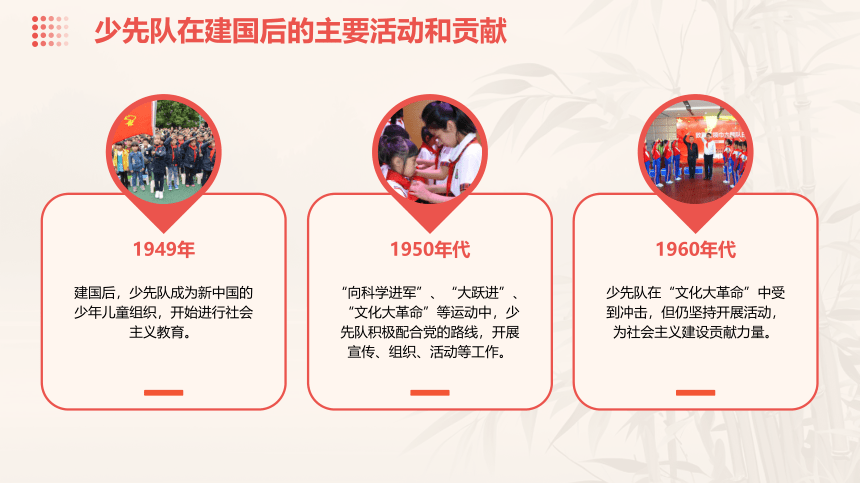 少先队在建国后的主要活动和贡献

1949年

建国后，少先队成为新中国的少年儿童组织，开始进行社会主义教育。

1950年代

“向科学进军”、“大跃进”、“文化大革命”等运动中，少先队积极配合党的路线，开展宣传、组织、活动等工作。

1960年代

少先队在“文化大革命”中受到冲击，但仍坚持开展活动，为社会主义建设贡献力量。